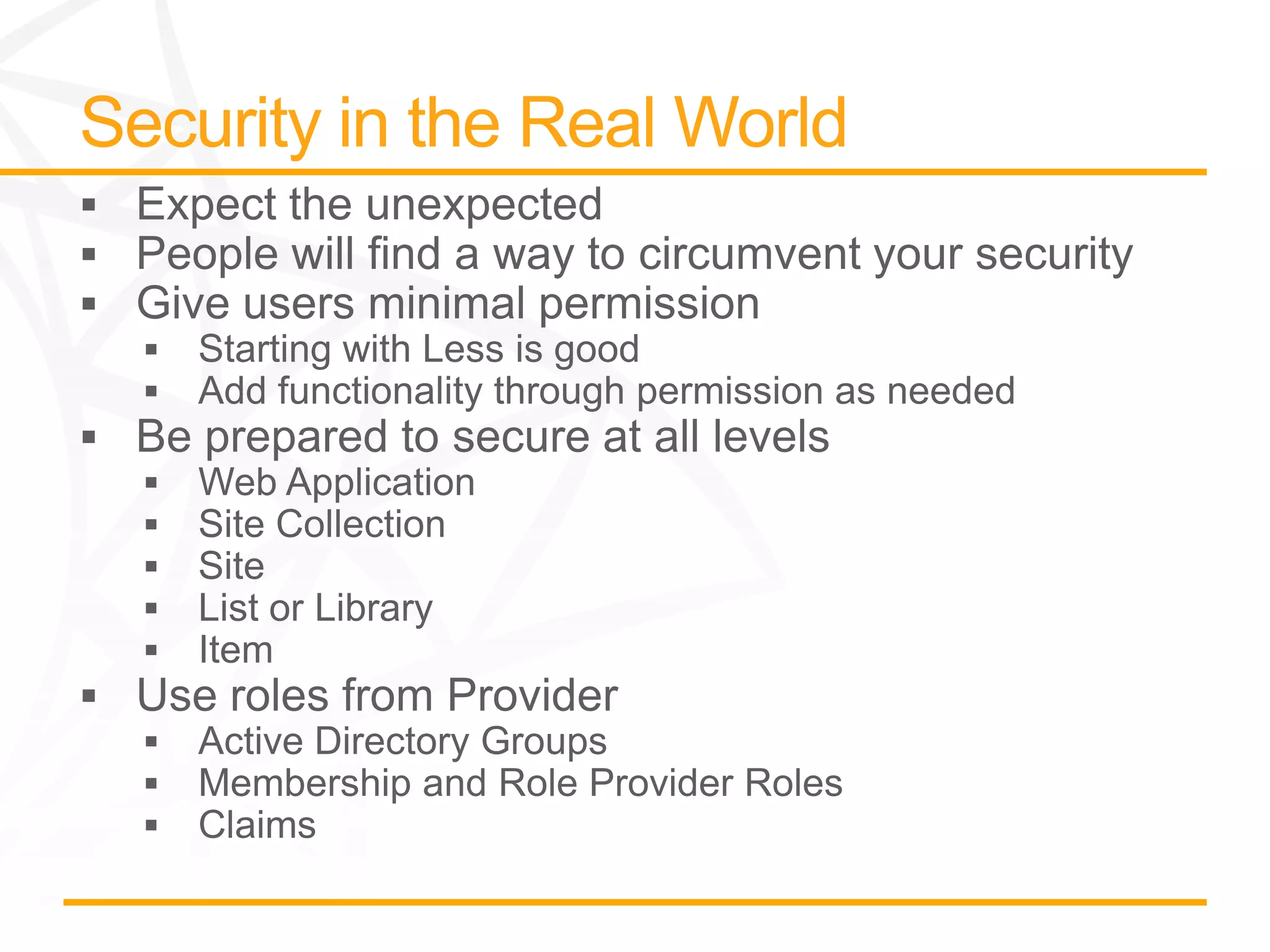 Security in the Real World

▪ Expect the unexpected
▪ People will find a way to circumvent your security
▪ Give users minimal permission
 ▪ Starting with Less is good
 ▪ Add functionality through permission as needed
▪ Be prepared to secure at all levels
 ▪ Web Application
 ▪ Site Collection
 ▪ Site
 ▪ List or Library
 ▪ Item
▪ Use roles from Provider
 ▪ Active Directory Groups
 ▪ Membership and Role Provider Roles
 ▪ Claims